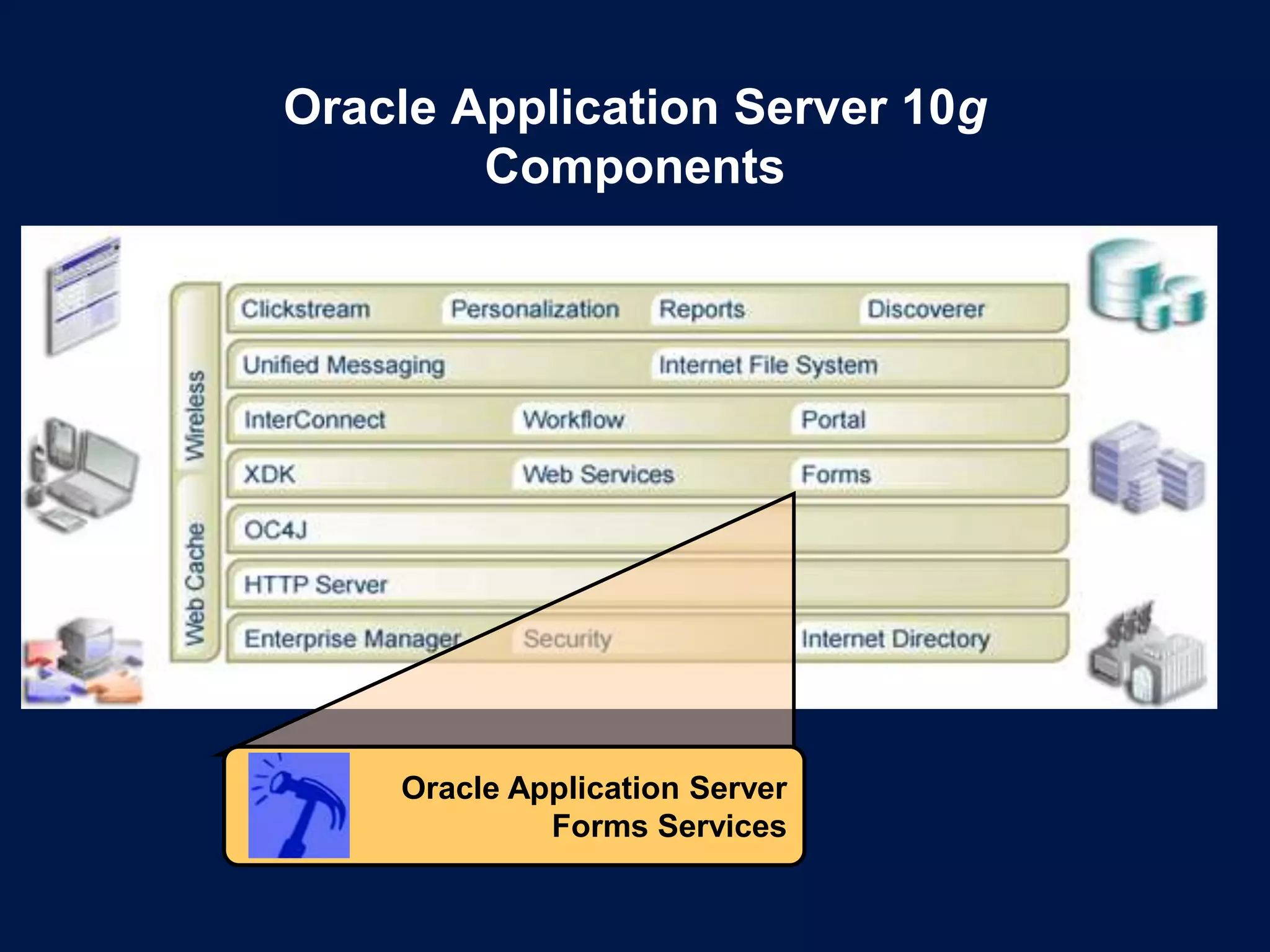 Oracle Application Server 10g Components

Wireless

Web Cache

Clickstream Personalization Reports Discoverer

Unified Messaging Internet File System

InterConnect Workflow Portal

XDK Web Services Forms

OC4J

HTTP Server

Enterprise Manager Security Internet Directory

Oracle Application Server Forms Services